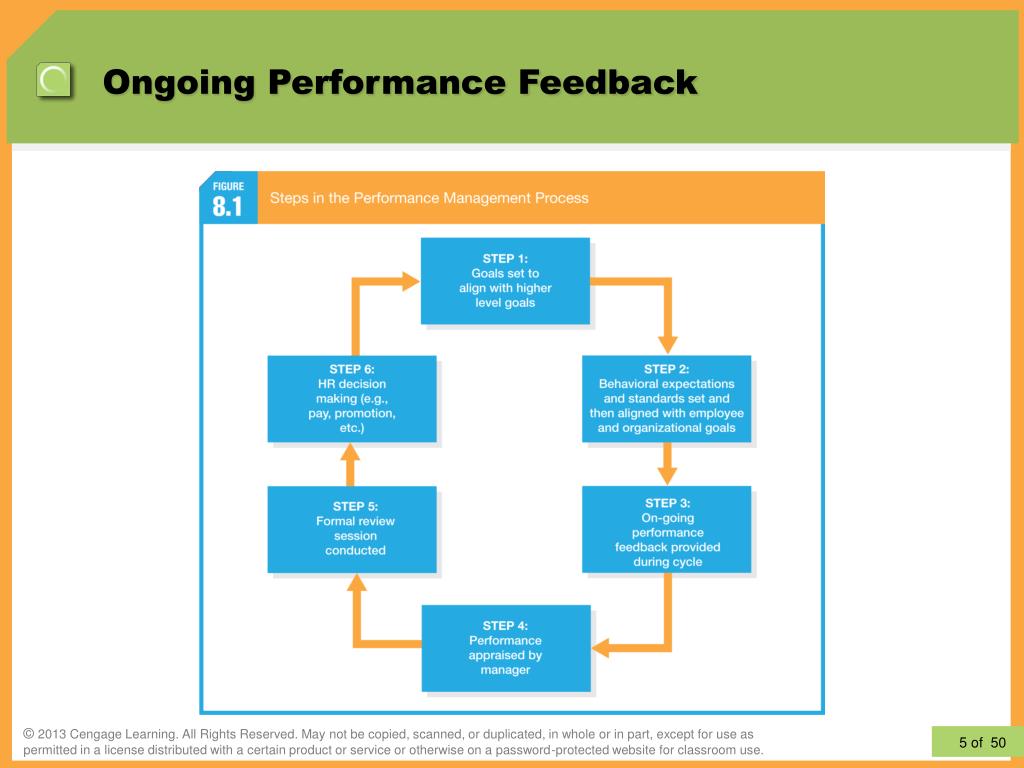 Ongoing Performance Feedback

FIGURE
8.1
Steps in the Performance Management Process

STEP 1:
Goals set to align with higher level goals

STEP 2:
Behavioral expectations and standards set and then aligned with employee and organizational goals

STEP 3:
On-going performance feedback provided during cycle

STEP 4:
Performance appraised by manager

STEP 5:
Formal review session conducted

STEP 6:
HR decision making (e.g., pay, promotion, etc.)

© 2013 Cengage Learning. All Rights Reserved. May not be copied, scanned, or duplicated, in whole or in part, except for use as permitted in a license distributed with a certain product or service or otherwise on a password-protected website for classroom use.

5 of 50